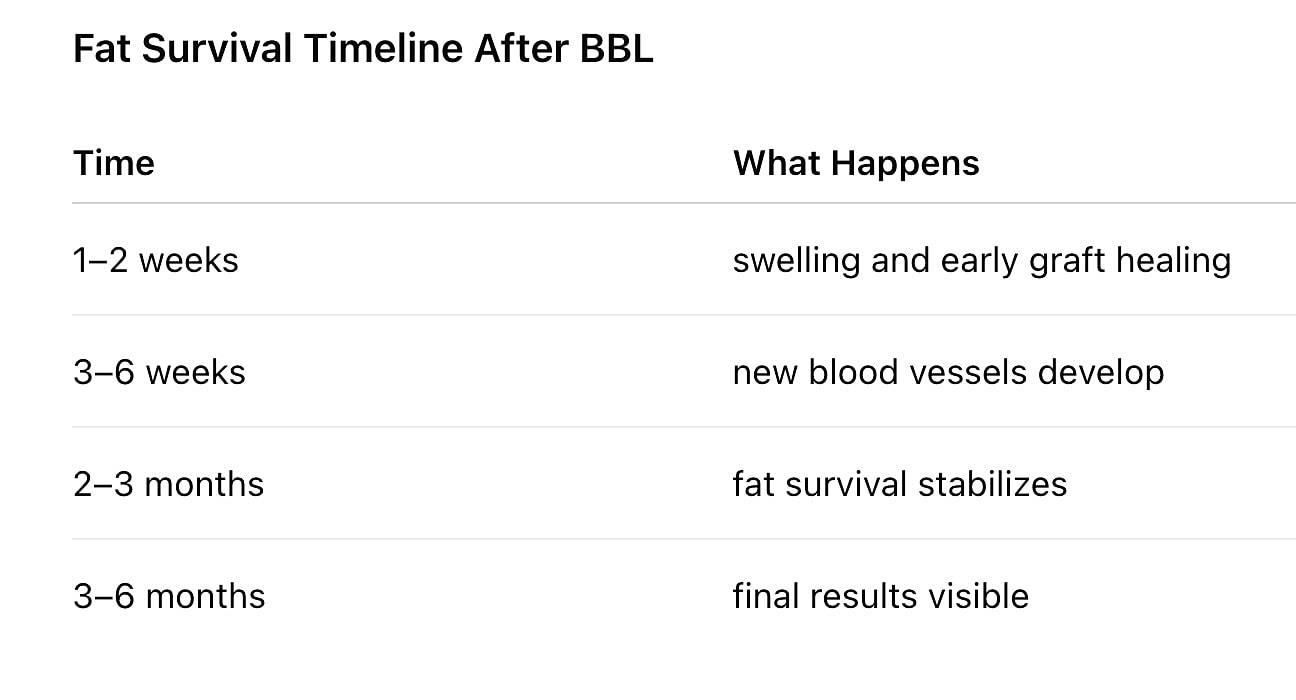 Fat Survival Timeline After BBL

| Time | What Happens |
|---|---|
| 1–2 weeks | swelling and early graft healing |
| 3–6 weeks | new blood vessels develop |
| 2–3 months | fat survival stabilizes |
| 3–6 months | final results visible |